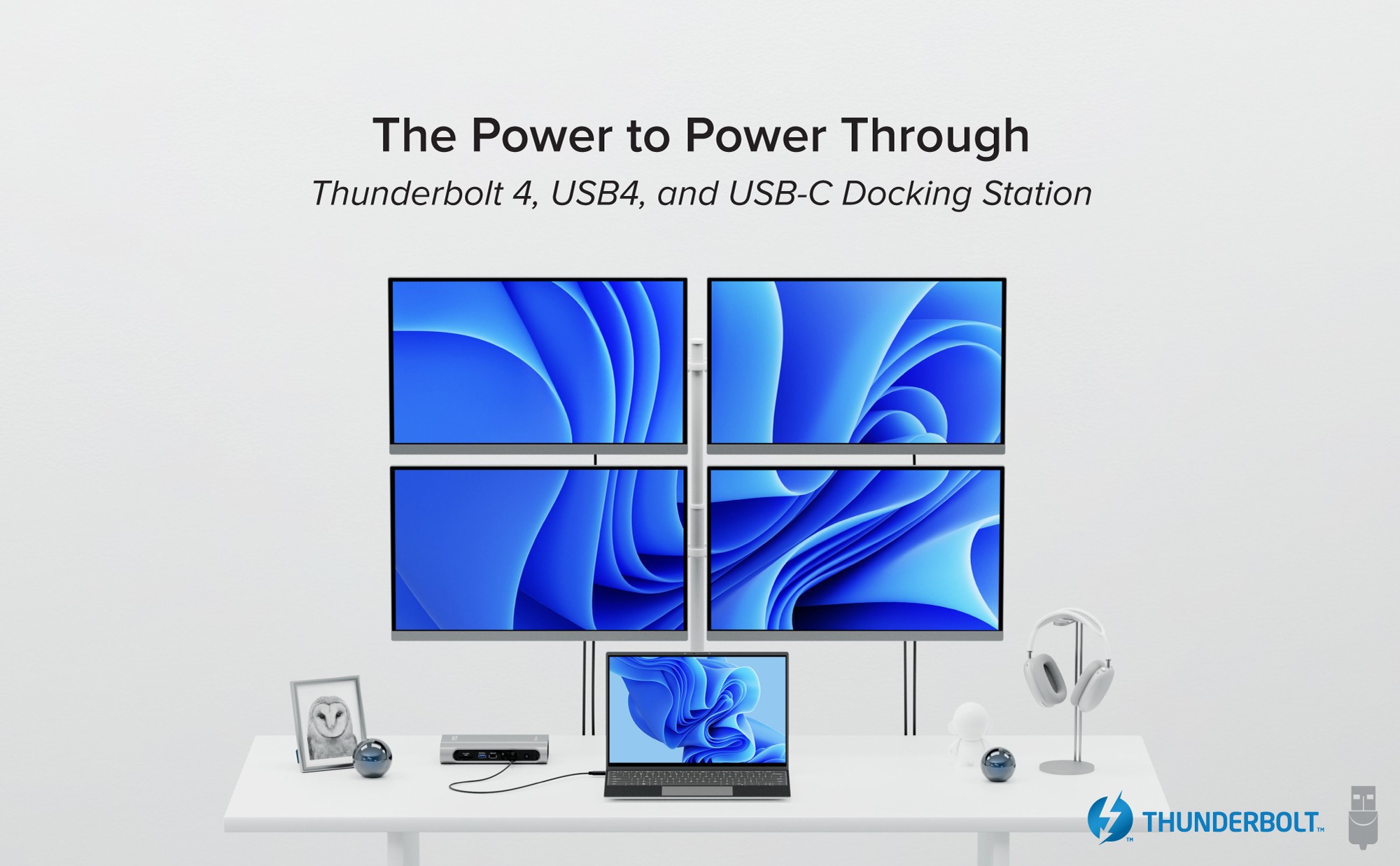 The Power to Power Through

Thunderbolt 4, USB4, and USB-C Docking Station

THUNDERBOLT™